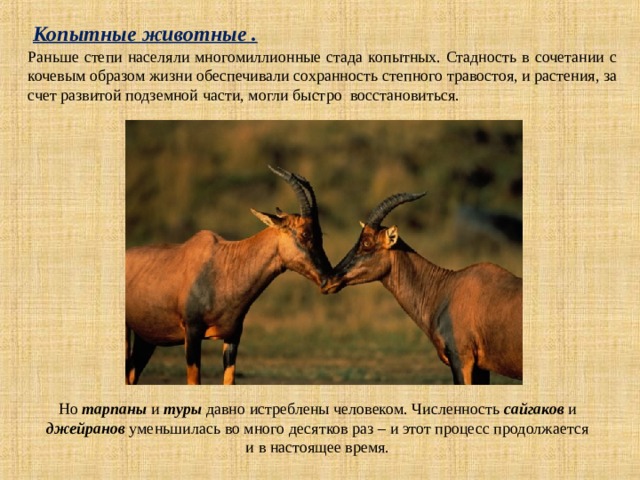 Копытные животные .

Раньше степи населяли многомиллионные стада копытных. Стадность в сочетании с кочевым образом жизни обеспечивали сохранность степного травостоя, и растения, за счет развитой подземной части, могли быстро восстановиться.

Но тарпаны и туры давно истреблены человеком. Численность сайгаков и джейранов уменьшилась во много десятков раз – и этот процесс продолжается и в настоящее время.